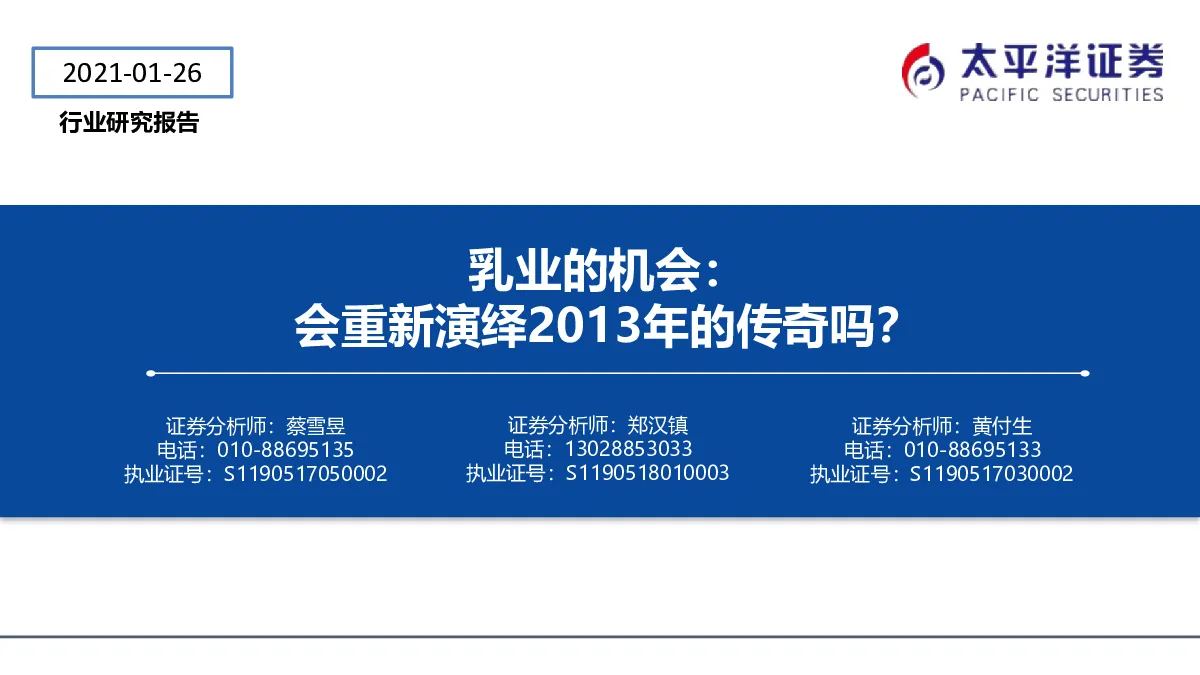 2021-01-26

行业研究报告

太平洋证券
PACIFIC SECURITIES

乳业的机会：
会重新演绎2013年的传奇吗？

证券分析师：蔡雪昱
电话：010-88695135
执业证号：S1190517050002

证券分析师：郑汉镇
电话：13028853033
执业证号：S1190518010003

证券分析师：黄付生
电话：010-88695133
执业证号：S1190517030002